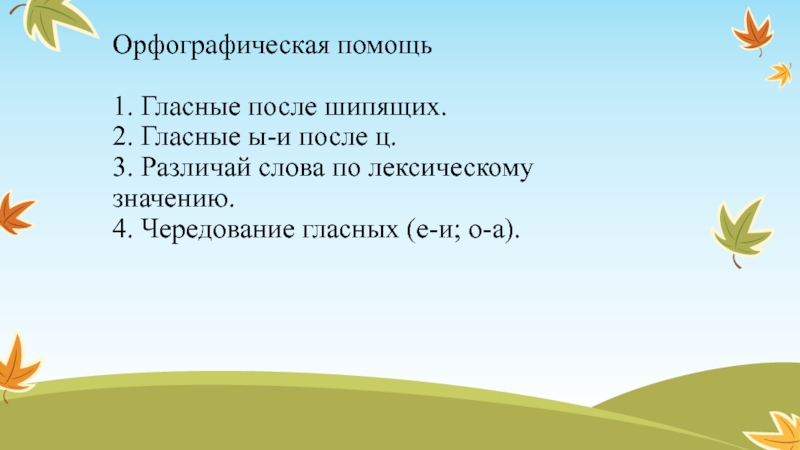 Орфографическая помощь

1. Гласные после шипящих.
2. Гласные ы-и после ц.
3. Различай слова по лексическому значению.
4. Чередование гласных (е-и; о-а).